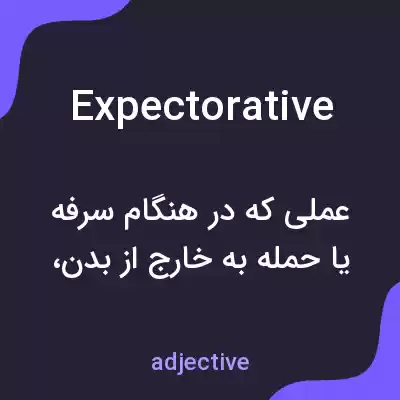 Expectorative

عملی که در هنگام سرفه یا حمله به خارج از بدن،

adjective